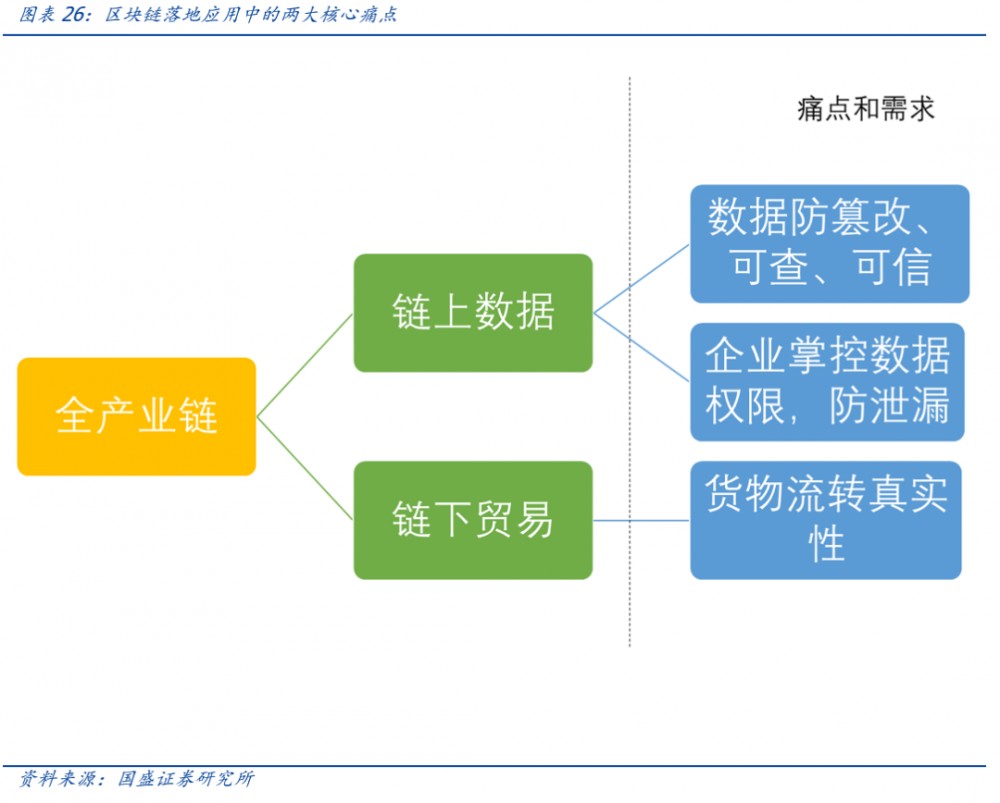 图表 26：区块链落地应用中的两大核心痛点

痛点和需求

全产业链

链上数据

链下贸易

数据防篡改、可查、可信

企业掌控数据权限，防泄漏

货物流转真实性

资料来源：国盛证券研究所